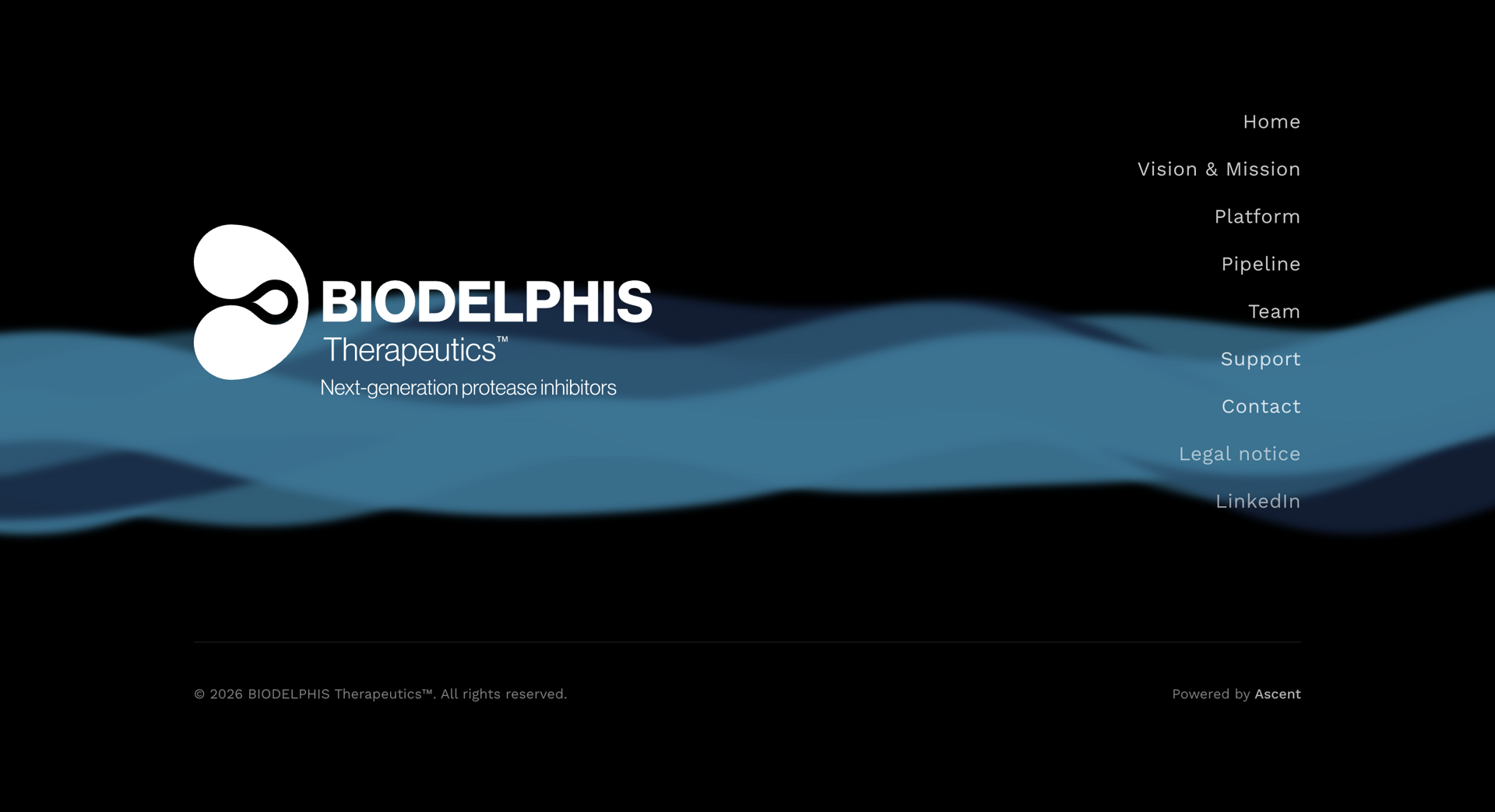 BIODELPHIS
Therapeutics™
Next-generation protease inhibitors

Home
Vision & Mission
Platform
Pipeline
Team
Support
Contact
Legal notice
LinkedIn

© 2026 BIODELPHIS Therapeutics™. All rights reserved.

Powered by Ascent